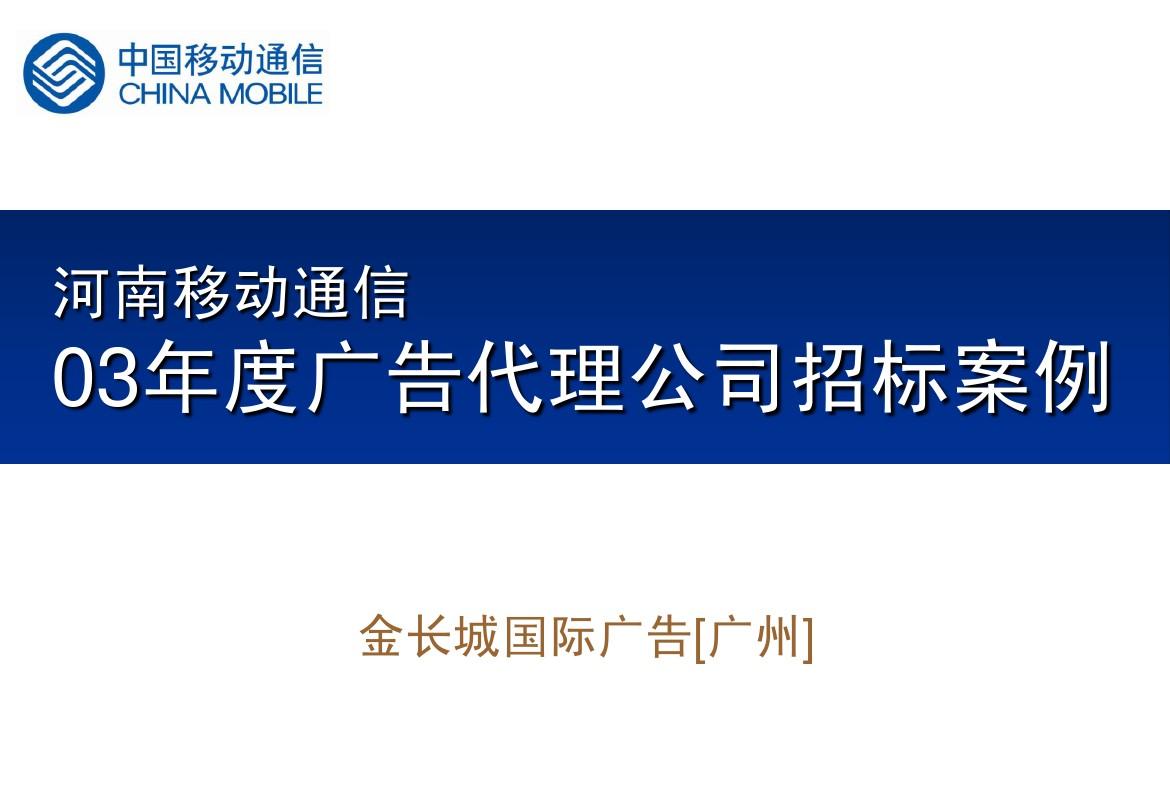 中国移动通信
CHINA MOBILE

河南移动通信
03年度广告代理公司招标案例

金长城国际广告[广州]